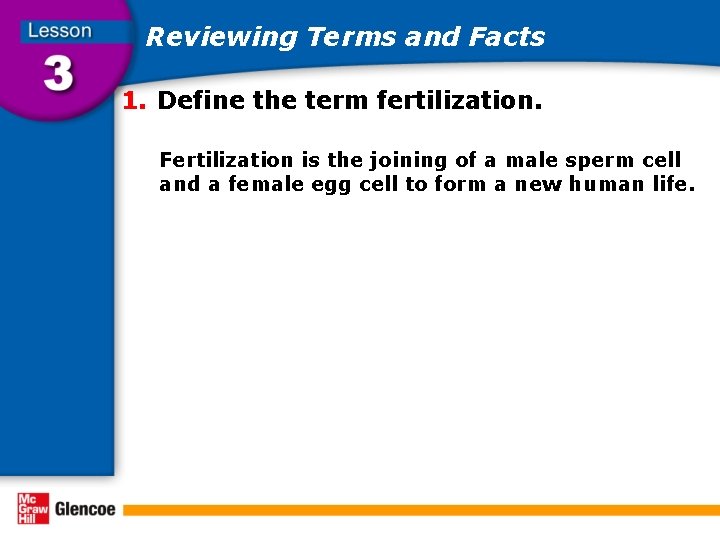 Lesson
3

Reviewing Terms and Facts

1. Define the term fertilization.

Fertilization is the joining of a male sperm cell and a female egg cell to form a new human life.

Mc Graw Hill Glencoe